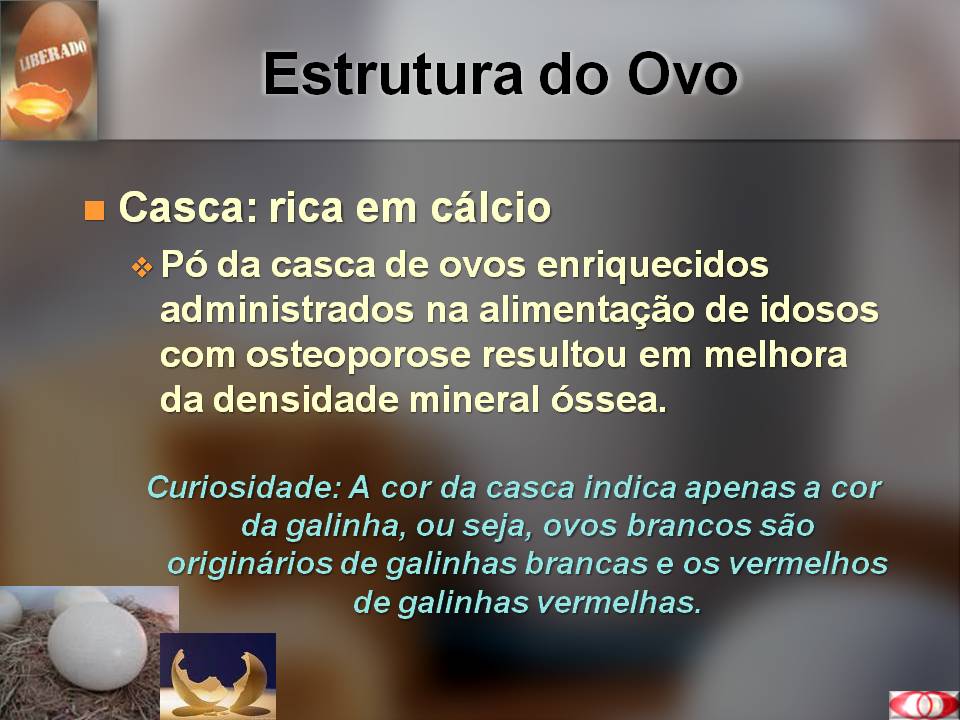 LIBERADO

Estrutura do Ovo

Casca: rica em cálcio

Pó da casca de ovos enriquecidos administrados na alimentação de idosos com osteoporose resultou em melhora da densidade mineral óssea.

Curiosidade: A cor da casca indica apenas a cor da galinha, ou seja, ovos brancos são originários de galinhas brancas e os vermelhos de galinhas vermelhas.